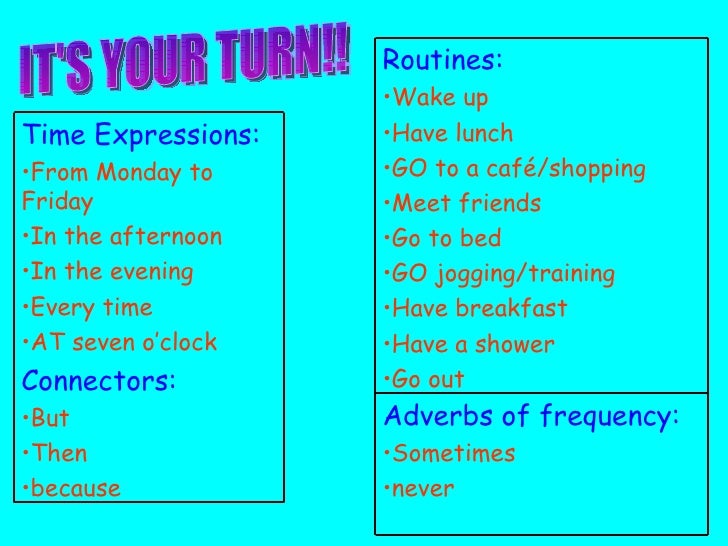 IT'S YOUR TURN!!

Time Expressions:
•From Monday to Friday
•In the afternoon
•In the evening
•Every time
•AT seven o'clock

Connectors:
•But
•Then
•because

Routines:
•Wake up
•Have lunch
•GO to a café/shopping
•Meet friends
•Go to bed
•GO jogging/training
•Have breakfast
•Have a shower
•Go out

Adverbs of frequency:
•Sometimes
•never